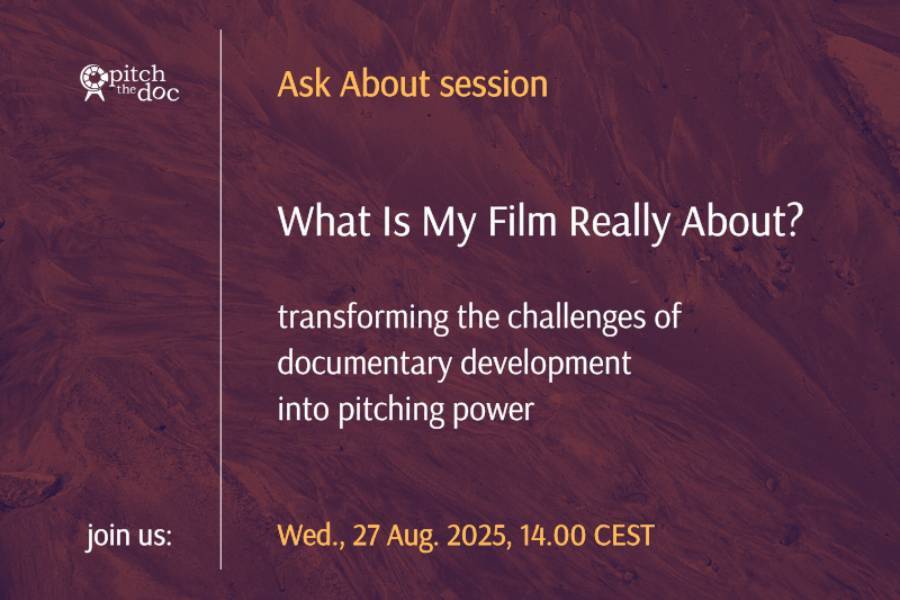 pitch the doc

Ask About session

What Is My Film Really About?

transforming the challenges of documentary development into pitching power

join us:

Wed., 27 Aug. 2025, 14.00 CEST